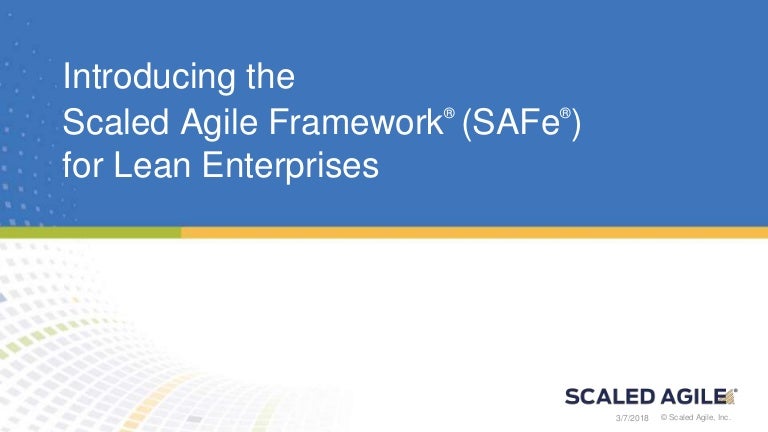 Introducing the
Scaled Agile Framework® (SAFe®)
for Lean Enterprises

SCALED AGILE®

3/7/2018 © Scaled Agile, Inc.